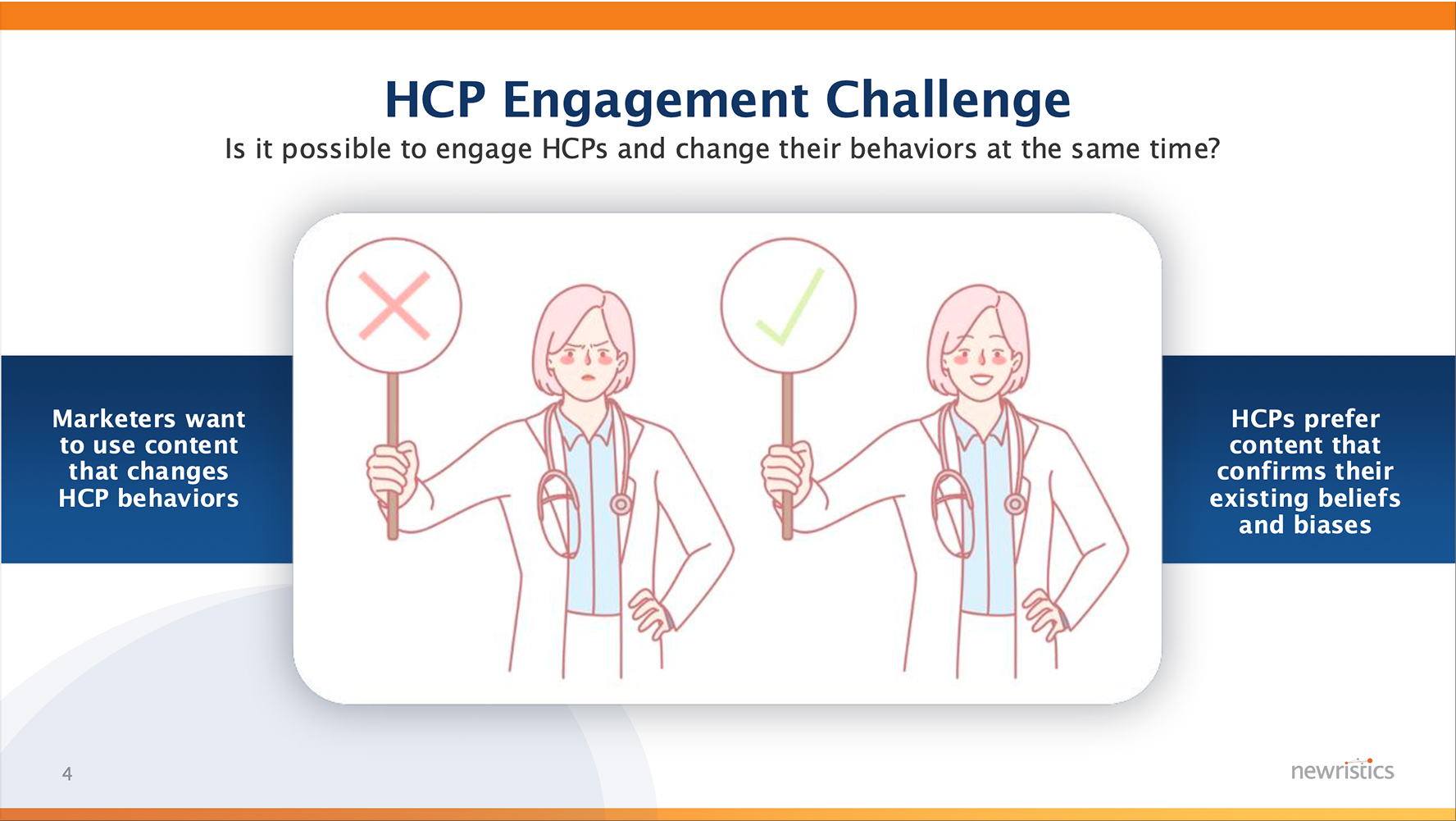 HCP Engagement Challenge

Is it possible to engage HCPs and change their behaviors at the same time?

Marketers want to use content that changes HCP behaviors

HCPs prefer content that confirms their existing beliefs and biases

4

newristics